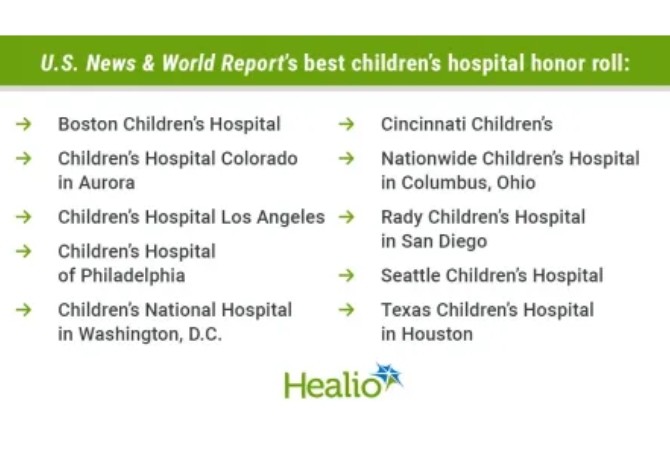 U.S. News & World Report's best children's hospital honor roll:

→ Boston Children's Hospital

→ Children's Hospital Colorado in Aurora

→ Children's Hospital Los Angeles

→ Children's Hospital of Philadelphia

→ Children's National Hospital in Washington, D.C.

→ Cincinnati Children's

→ Nationwide Children's Hospital in Columbus, Ohio

→ Rady Children's Hospital in San Diego

→ Seattle Children's Hospital

→ Texas Children's Hospital in Houston

Healio